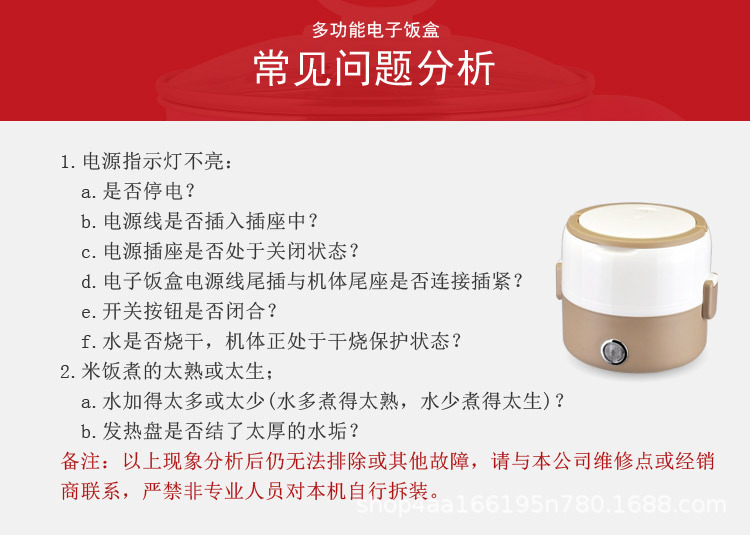 多功能电子饭盒

常见问题分析

1. 电源指示灯不亮：
a. 是否停电？
b. 电源线是否插入插座中？
c. 电源插座是否处于关闭状态？
d. 电子饭盒电源线尾插与机体尾座是否连接插紧？
e. 开关按钮是否闭合？
f. 水是否烧干，机体正处于干烧保护状态？
2. 米饭煮的太熟或太生；
a. 水加得太多或太少(水多煮得太熟，水少煮得太生)？
b. 发热盘是否结了太厚的水垢？
备注：以上现象分析后仍无法排除或其他故障，请与本公司维修点或经销商联系，严禁非专业人员对本机自行拆装。

shop4aa166195n780.1688.com